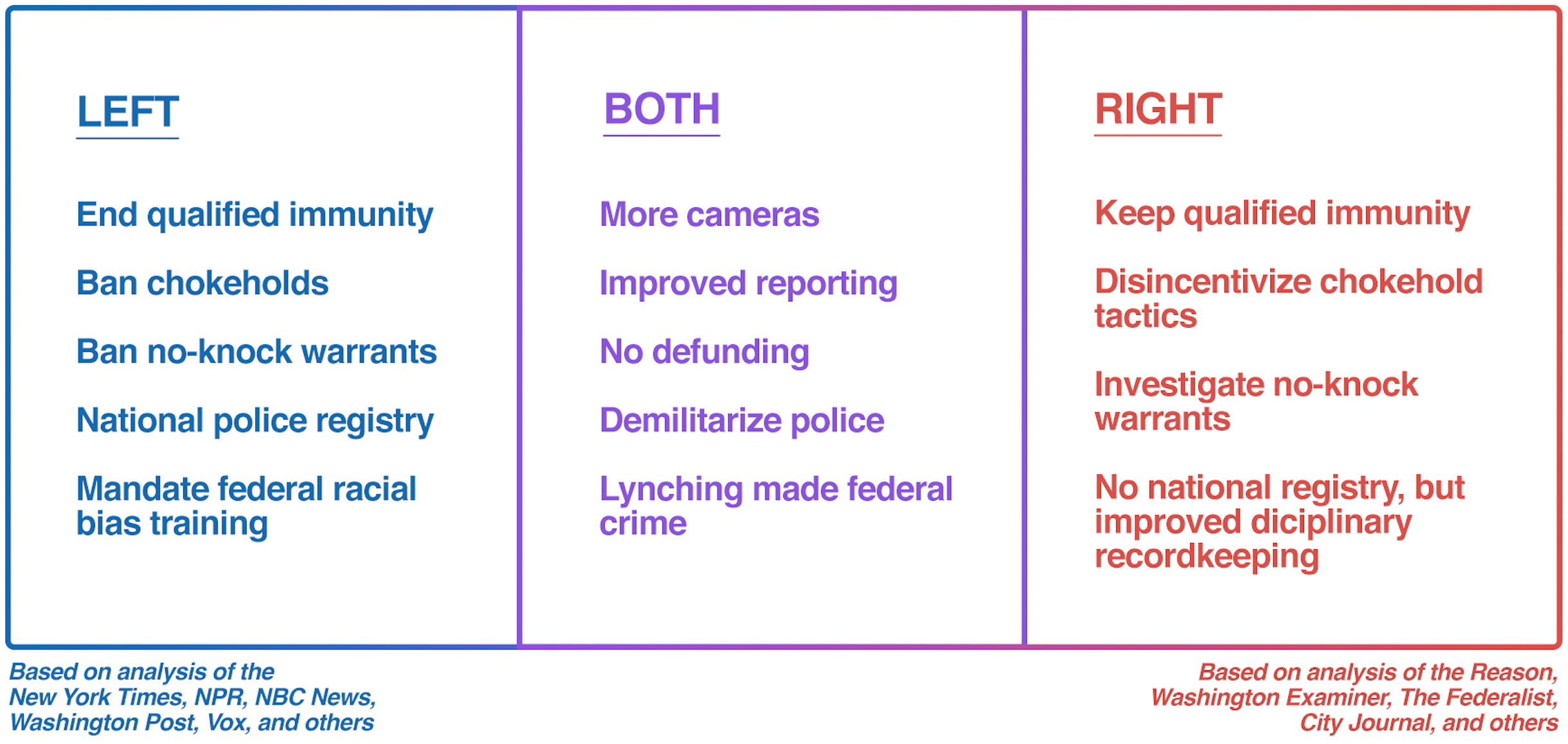 LEFT

End qualified immunity

Ban chokeholds

Ban no-knock warrants

National police registry

Mandate federal racial bias training

BOTH

More cameras

Improved reporting

No defunding

Demilitarize police

Lynching made federal crime

RIGHT

Keep qualified immunity

Disincentivize chokehold tactics

Investigate no-knock warrants

No national registry, but improved diciplinary recordkeeping

Based on analysis of the New York Times, NPR, NBC News, Washington Post, Vox, and others

Based on analysis of the Reason, Washington Examiner, The Federalist, City Journal, and others